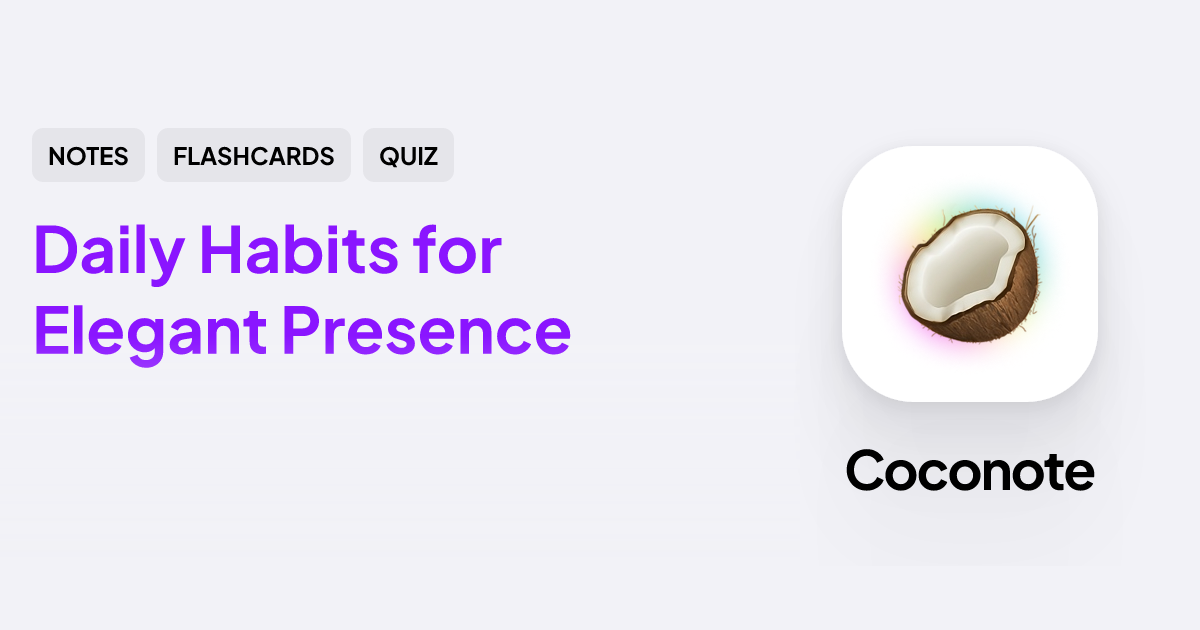 NOTES FLASHCARDS QUIZ

Daily Habits for Elegant Presence

Coconote